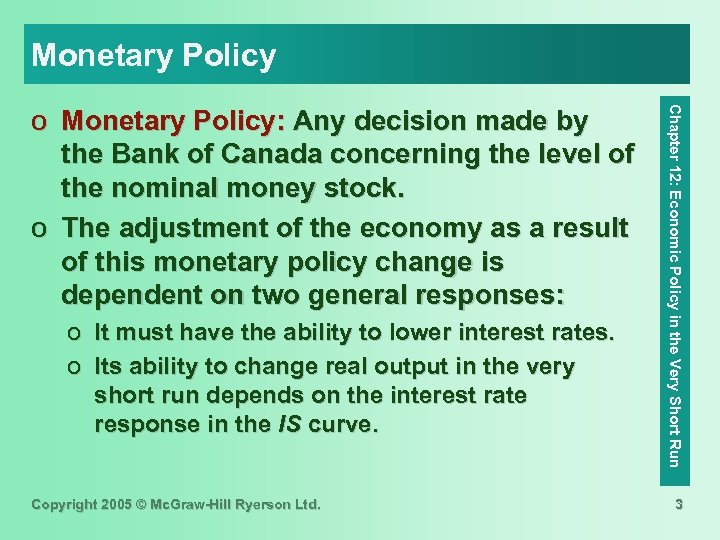 Monetary Policy

o Monetary Policy: Any decision made by the Bank of Canada concerning the level of the nominal money stock.

o The adjustment of the economy as a result of this monetary policy change is dependent on two general responses:

o It must have the ability to lower interest rates.

o Its ability to change real output in the very short run depends on the interest rate response in the IS curve.

Chapter 12: Economic Policy in the Very Short Run

Copyright 2005 © McGraw-Hill Ryerson Ltd.

3